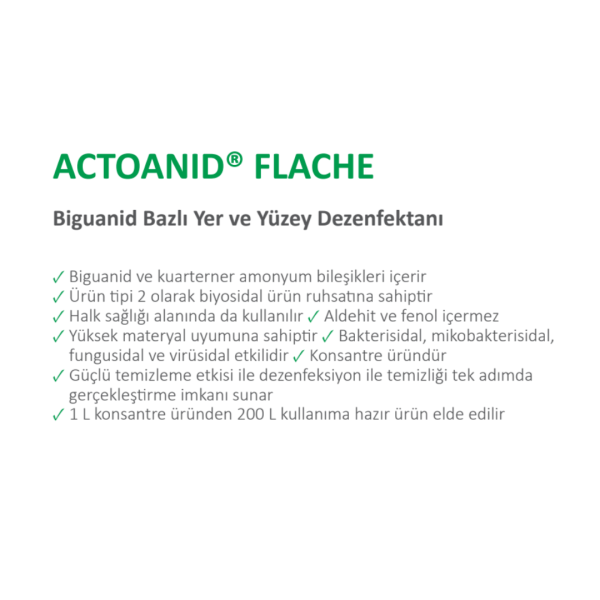 ACTOANID® FLACHE

Biguanid Bazlı Yer ve Yüzey Dezenfektanı

✓ Biguanid ve kuarterner amonyum bileşikleri içerir
✓ Ürün tipi 2 olarak biyosidal ürün ruhsatına sahiptir
✓ Halk sağlığı alanında da kullanılır ✓ Aldehit ve fenol içermez
✓ Yüksek materyal uyumuna sahiptir ✓ Bakterisidal, mikobakterisidal, fungusidal ve virüsidal etkilidir ✓ Konsantre üründür
✓ Güçlü temizleme etkisi ile dezenfeksiyon ile temizliği tek adımda gerçekleştirme imkanı sunar
✓ 1 L konsantre üründen 200 L kullanıma hazır ürün elde edilir